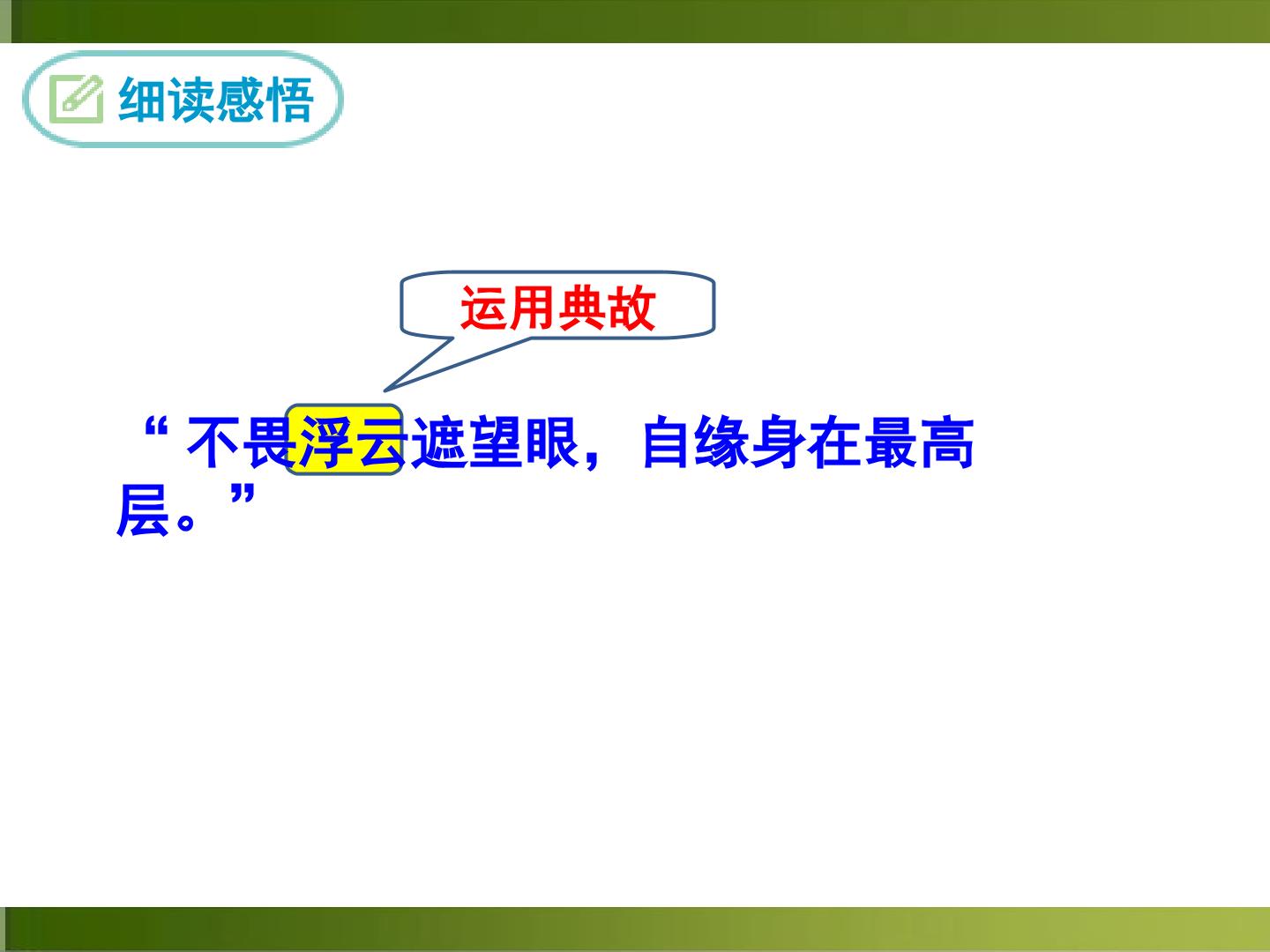 细读感悟

运用典故

“不畏浮云遮望眼，自缘身在最高层。”